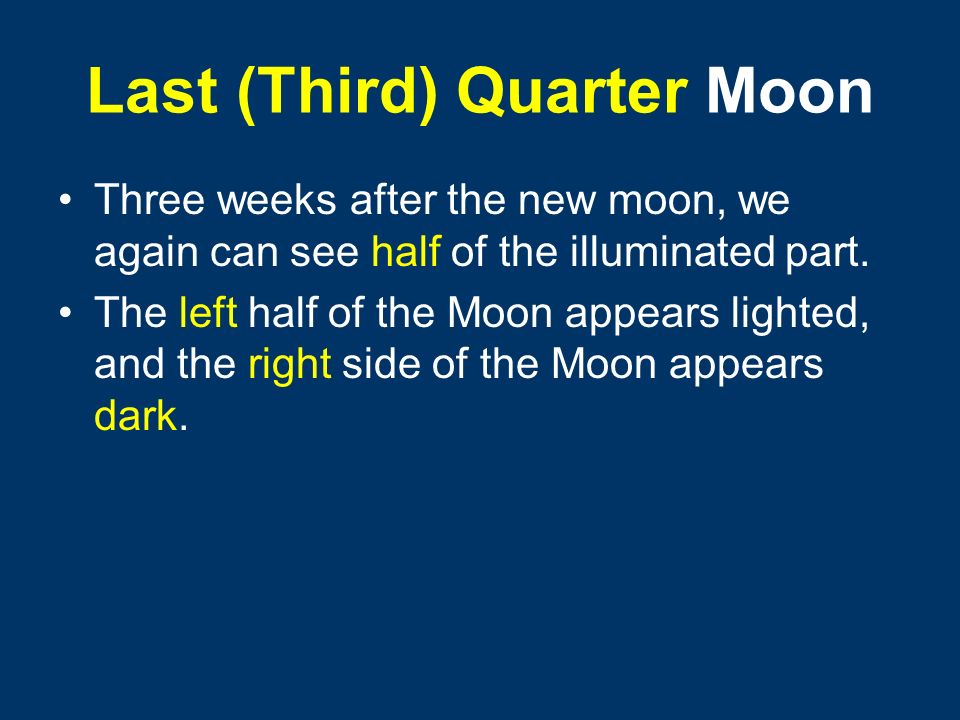 Last (Third) Quarter Moon

• Three weeks after the new moon, we again can see half of the illuminated part.

• The left half of the Moon appears lighted, and the right side of the Moon appears dark.